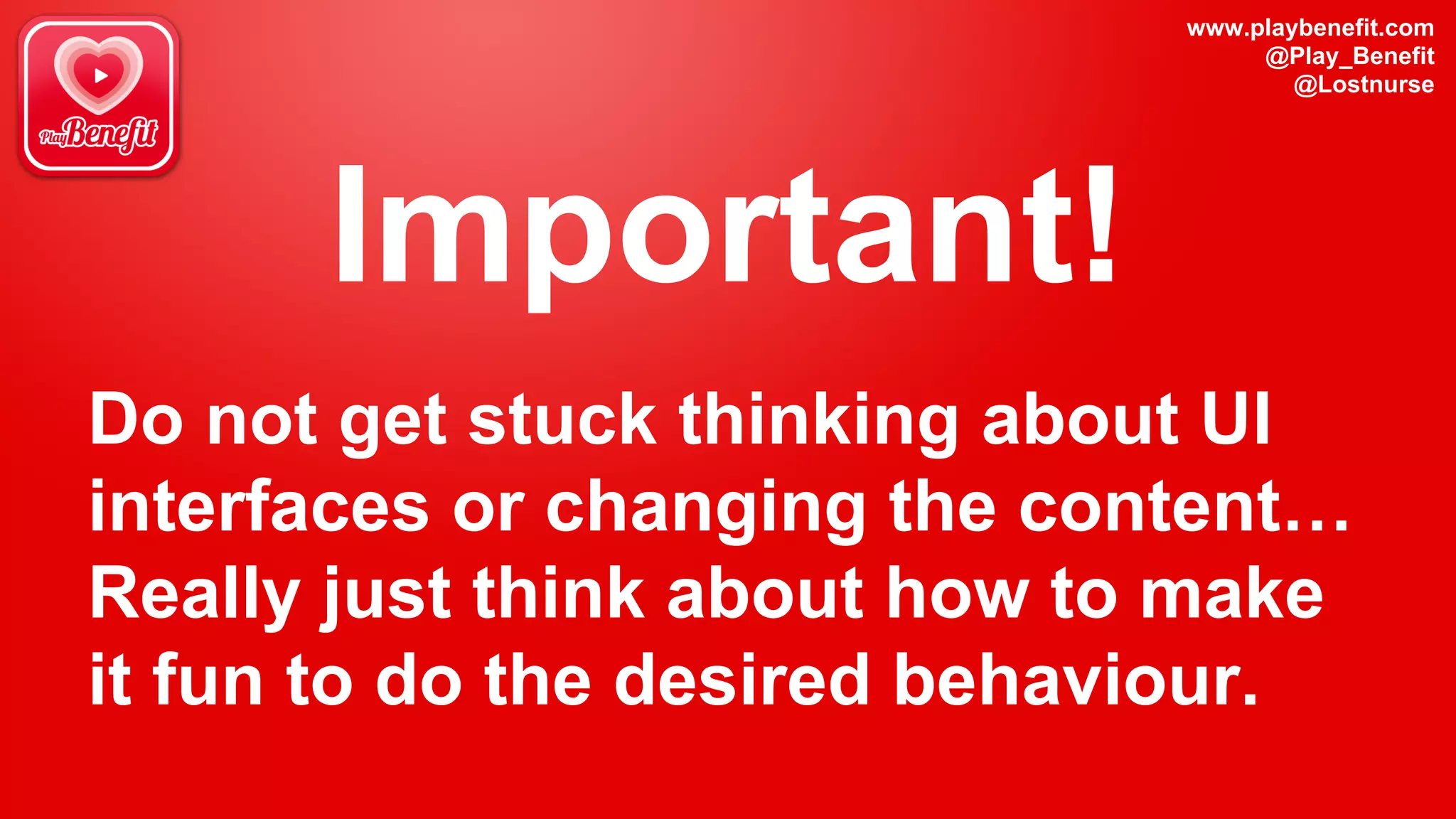 PlayBenefit

www.playbenefit.com
@Play_Benefit
@Lostnurse

Important!

Do not get stuck thinking about UI interfaces or changing the content… Really just think about how to make it fun to do the desired behaviour.